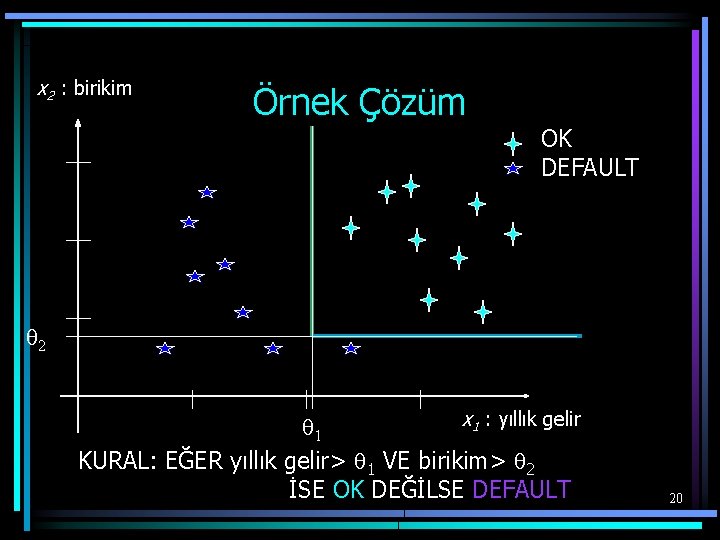 $x_2$ : birikim

Örnek Çözüm

OK
DEFAULT

$\theta_2$

$\theta_1$

$x_1$ : yıllık gelir

KURAL: EĞER yıllık gelir> $\theta_1$ VE birikim> $\theta_2$
İSE OK DEĞİLSE DEFAULT

20